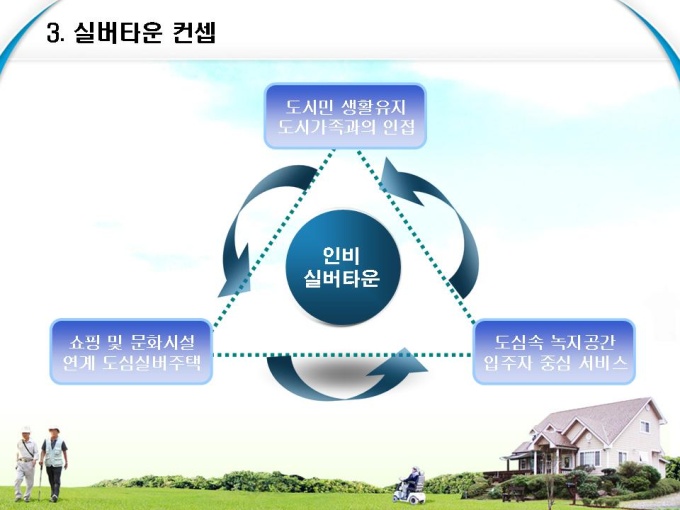 3. 실버타운 컨셉

도시민 생활유지
도시가족과의 인접

인비
실버타운

쇼핑 및 문화시설
연계 도심실버주택

도심속 녹지공간
입주자 중심 서비스